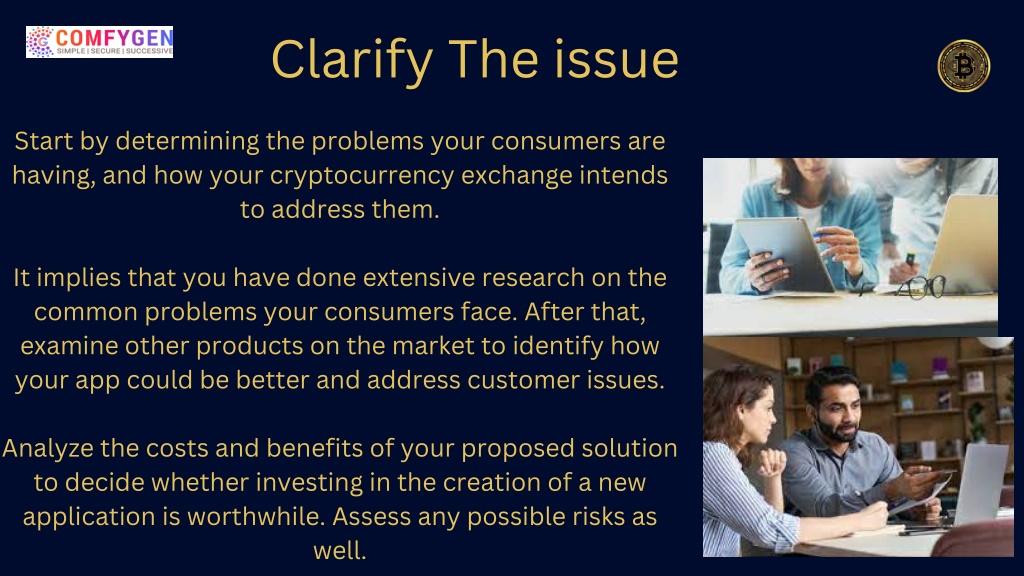 COMFYGEN
SIMPLE | SECURE | SUCCESSIVE

Clarify The issue

Start by determining the problems your consumers are having, and how your cryptocurrency exchange intends to address them.

It implies that you have done extensive research on the common problems your consumers face. After that, examine other products on the market to identify how your app could be better and address customer issues.

Analyze the costs and benefits of your proposed solution to decide whether investing in the creation of a new application is worthwhile. Assess any possible risks as well.